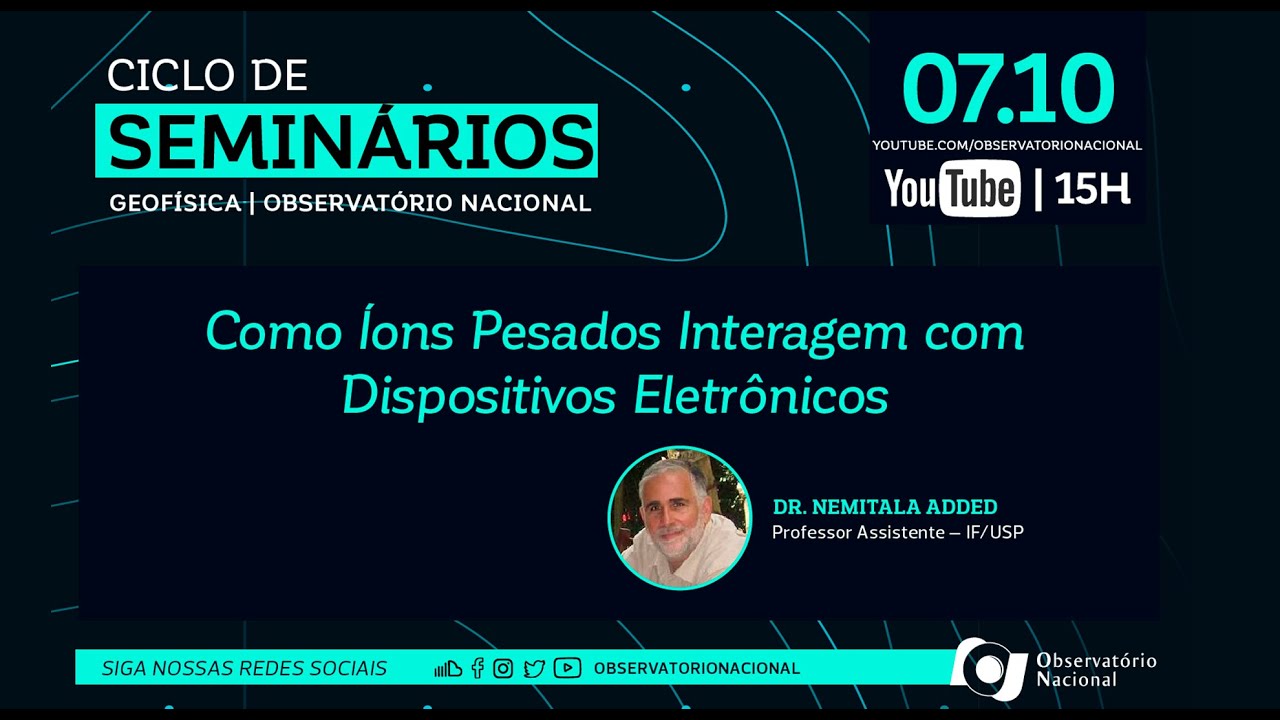 CICLO DE
SEMINÁRIOS
GEOFÍSICA | OBSERVATÓRIO NACIONAL

07.10
YOUTUBE.COM/OBSERVATORIONACIONAL
YouTube | 15H

Como Íons Pesados Interagem com Dispositivos Eletrônicos

DR. NEMITALA ADDED
Professor Assistente – IF/USP

SIGA NOSSAS REDES SOCIAIS OBSERVATORIONACIONAL

Observatório Nacional